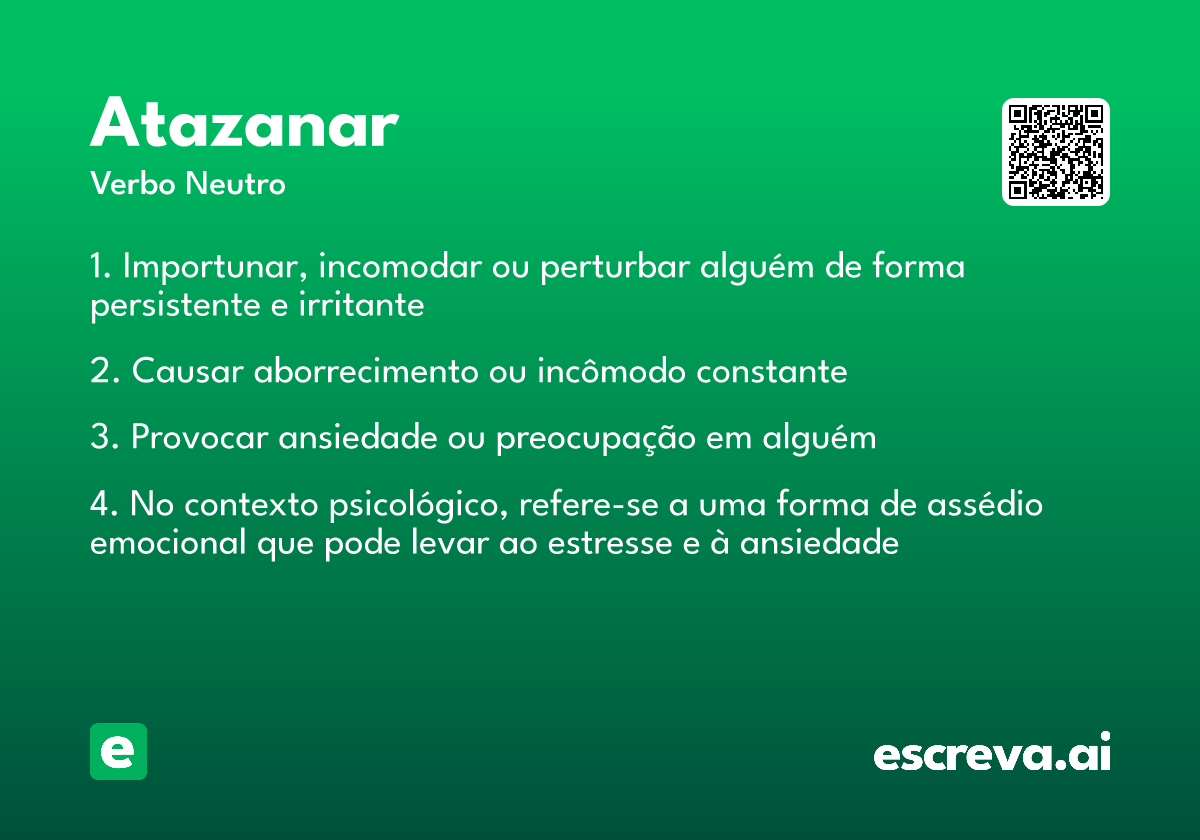 Atazanar
Verbo Neutro

1. Importunar, incomodar ou perturbar alguém de forma persistente e irritante

2. Causar aborrecimento ou incômodo constante

3. Provocar ansiedade ou preocupação em alguém

4. No contexto psicológico, refere-se a uma forma de assédio emocional que pode levar ao estresse e à ansiedade

e

escreva.ai